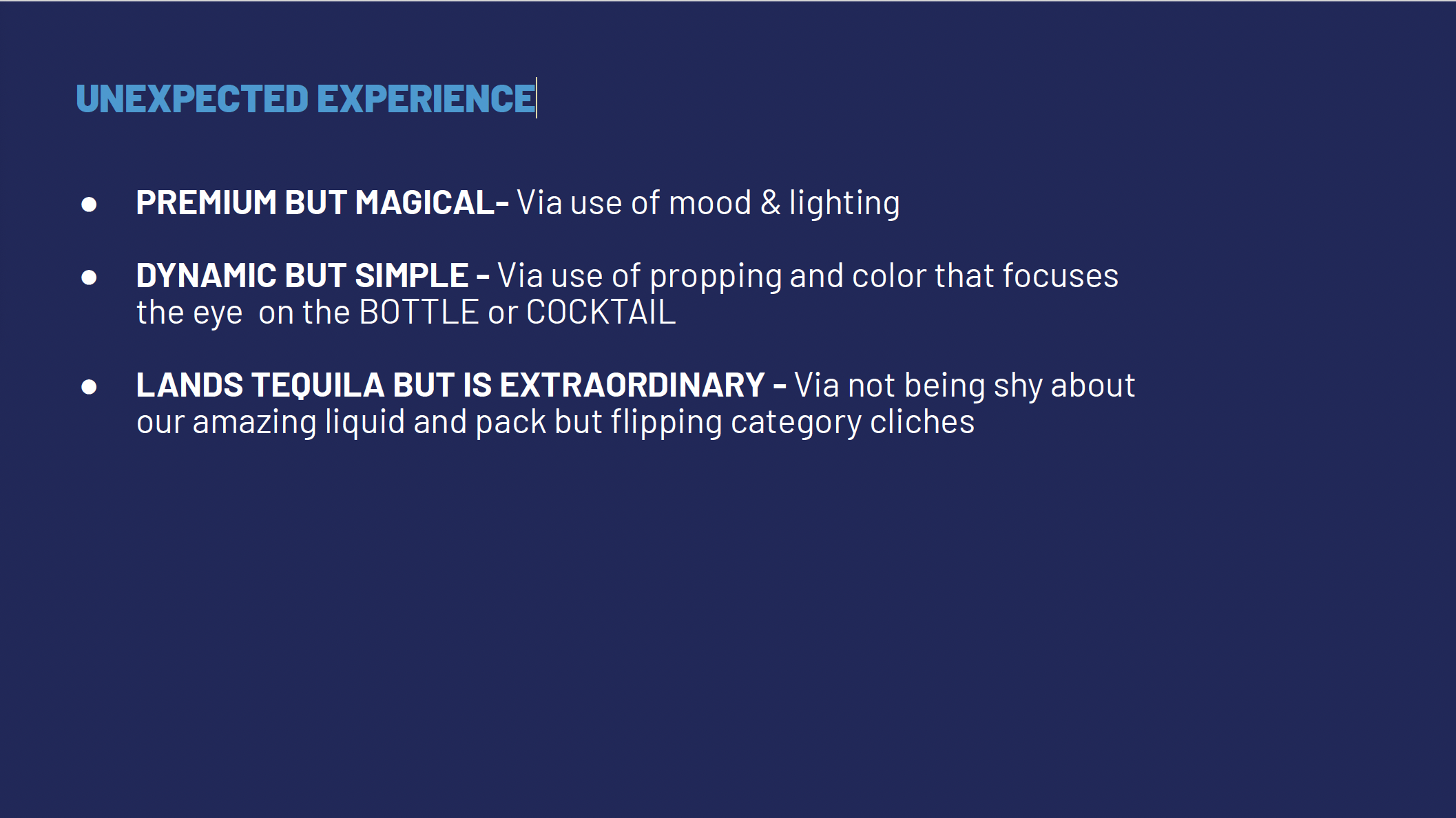 UNEXPECTED EXPERIENCE

● PREMIUM BUT MAGICAL- Via use of mood & lighting

● DYNAMIC BUT SIMPLE - Via use of propping and color that focuses the eye  on the BOTTLE or COCKTAIL

● LANDS TEQUILA BUT IS EXTRAORDINARY - Via not being shy about our amazing liquid and pack but flipping category cliches